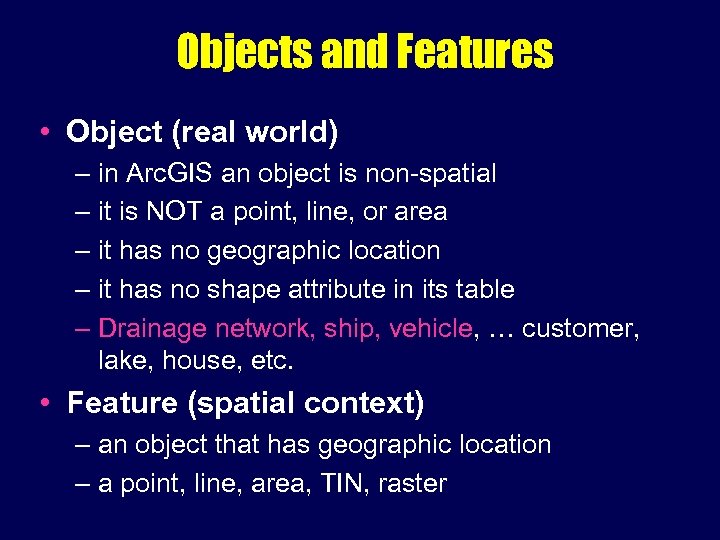 Objects and Features

• Object (real world)
– in ArcGIS an object is non-spatial
– it is NOT a point, line, or area
– it has no geographic location
– it has no shape attribute in its table
– Drainage network, ship, vehicle, … customer, lake, house, etc.

• Feature (spatial context)
– an object that has geographic location
– a point, line, area, TIN, raster